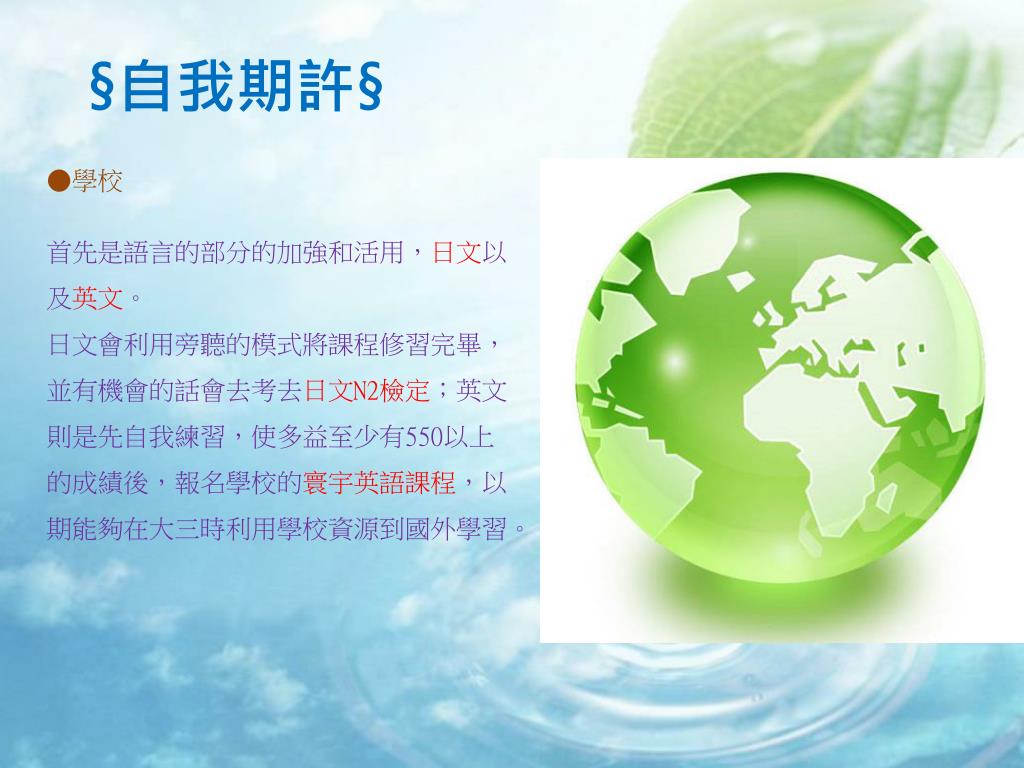 §自我期許§

●學校

首先是語言的部分的加強和活用，日文以及英文。
日文會利用旁聽的模式將課程修習完畢，並有機會的話會去考去日文N2檢定；英文則是先自我練習，使多益至少有550以上的成績後，報名學校的寰宇英語課程，以期能夠在大三時利用學校資源到國外學習。